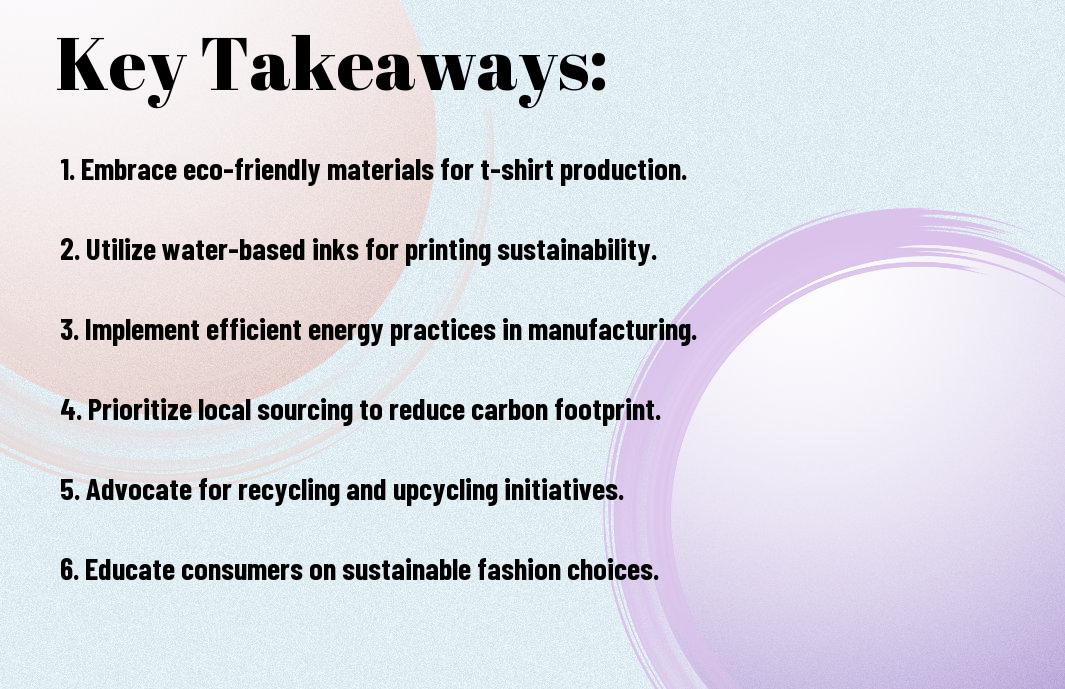 Key Takeaways:

1. Embrace eco-friendly materials for t-shirt production.

2. Utilize water-based inks for printing sustainability.

3. Implement efficient energy practices in manufacturing.

4. Prioritize local sourcing to reduce carbon footprint.

5. Advocate for recycling and upcycling initiatives.

6. Educate consumers on sustainable fashion choices.